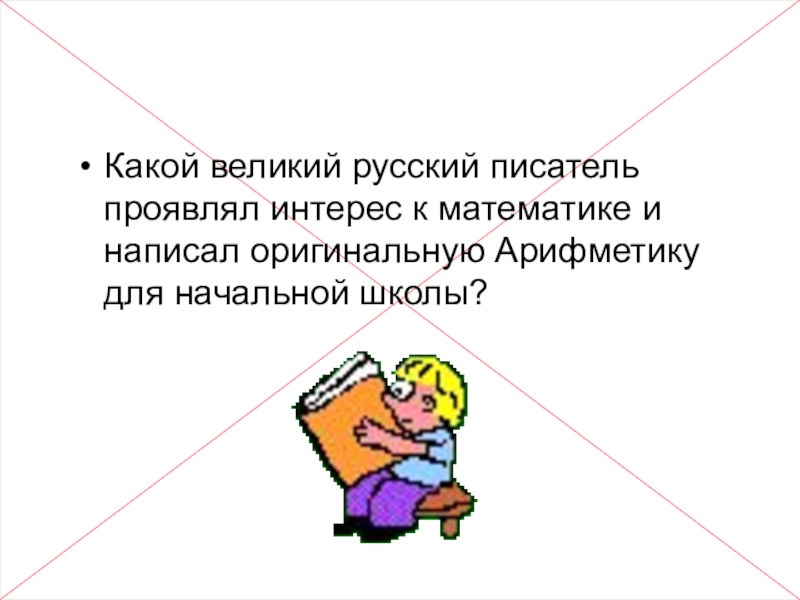 • Какой великий русский писатель проявлял интерес к математике и написал оригинальную Арифметику для начальной школы?